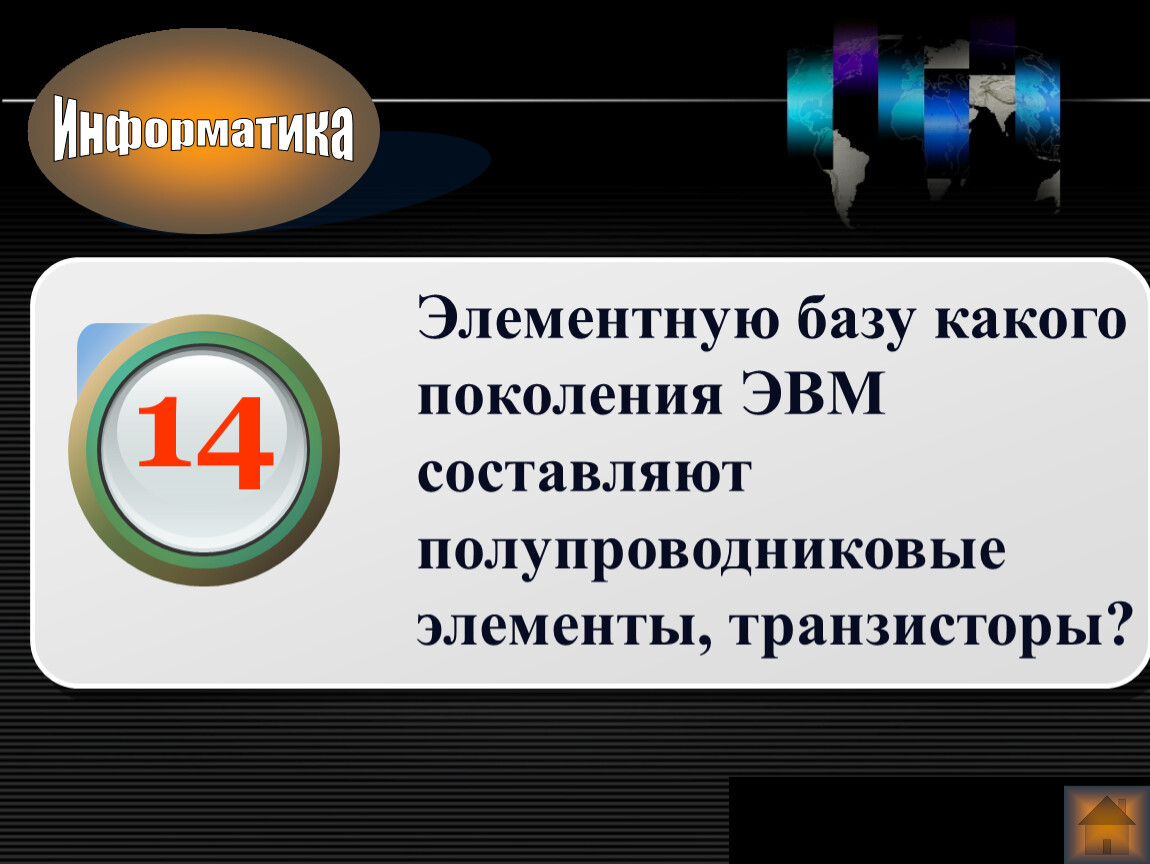 Информатика

14

Элементную базу какого поколения ЭВМ составляют полупроводниковые элементы, транзисторы?